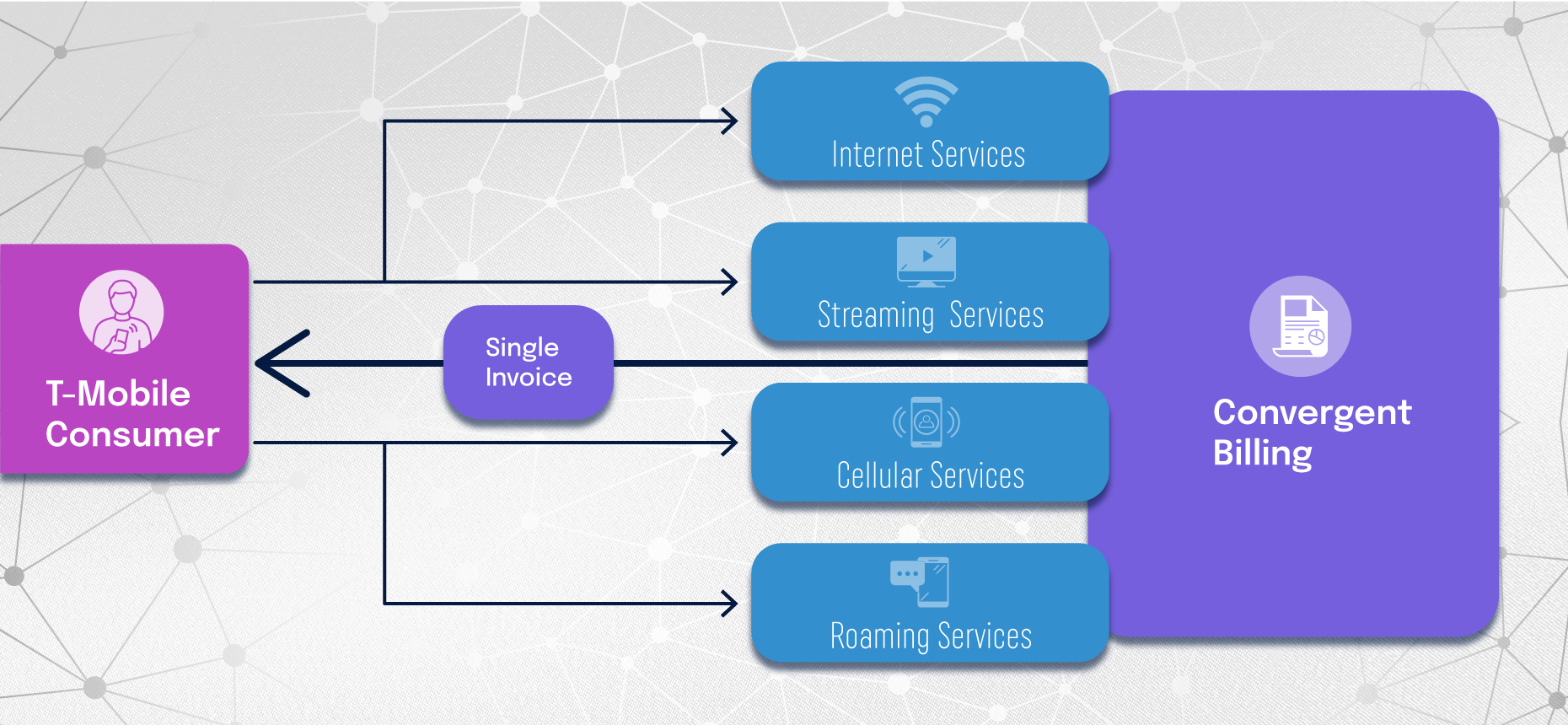 T-Mobile Consumer

Single Invoice

Internet Services

Streaming Services

Cellular Services

Roaming Services

Convergent Billing